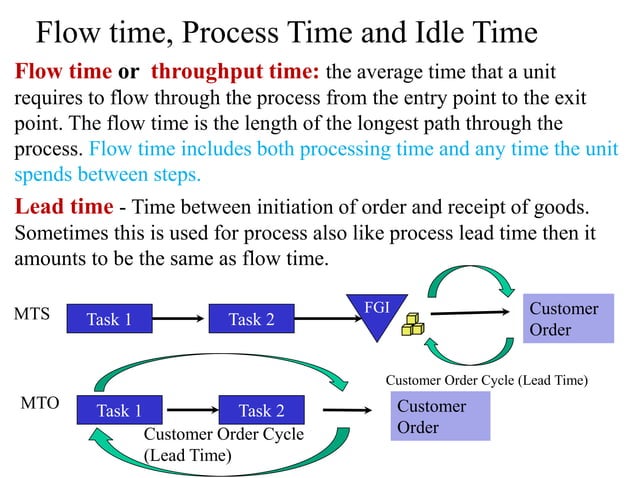 Flow time, Process Time and Idle Time

Flow time or throughput time: the average time that a unit requires to flow through the process from the entry point to the exit point. The flow time is the length of the longest path through the process. Flow time includes both processing time and any time the unit spends between steps.

Lead time - Time between initiation of order and receipt of goods. Sometimes this is used for process also like process lead time then it amounts to be the same as flow time.

MTS

Task 1

Task 2

FGI

Customer Order

Customer Order Cycle (Lead Time)

MTO

Task 1

Task 2

Customer Order

Customer Order Cycle (Lead Time)